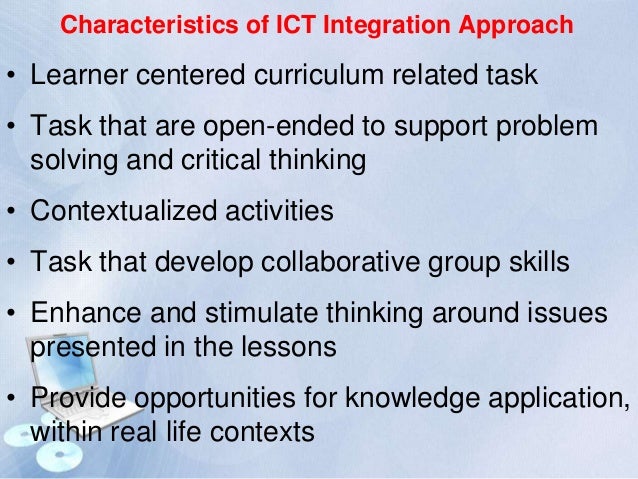 Characteristics of ICT Integration Approach

• Learner centered curriculum related task

• Task that are open-ended to support problem solving and critical thinking

• Contextualized activities

• Task that develop collaborative group skills

• Enhance and stimulate thinking around issues presented in the lessons

• Provide opportunities for knowledge application, within real life contexts